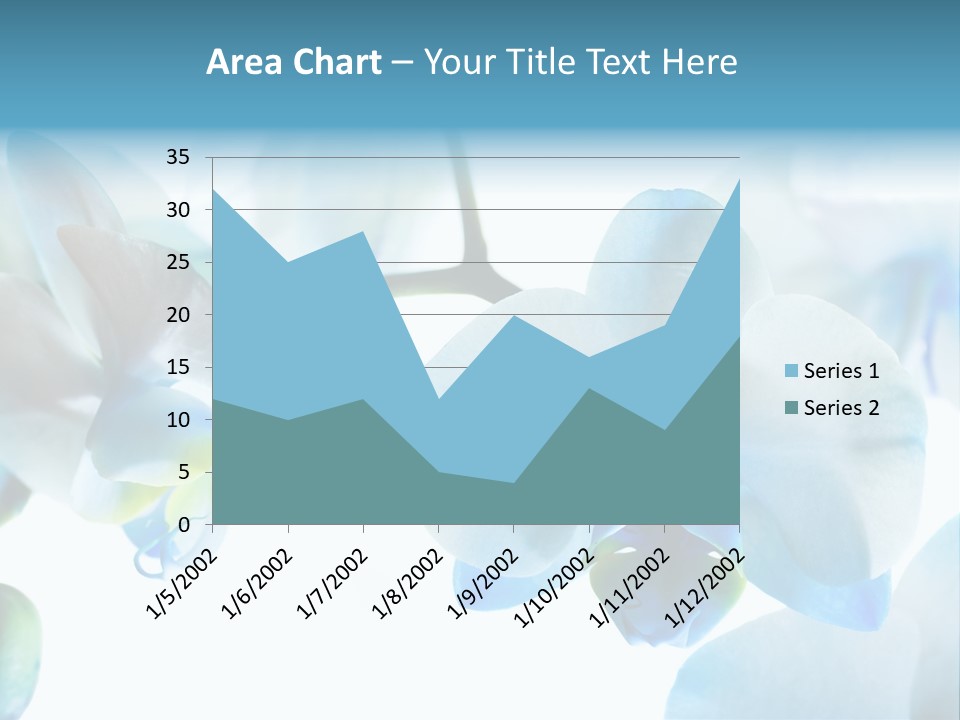 Area Chart – Your Title Text Here

35
30
25
20
15
10
5
0

1/5/2002
1/6/2002
1/7/2002
1/8/2002
1/9/2002
1/10/2002
1/11/2002
1/12/2002

Series 1
Series 2